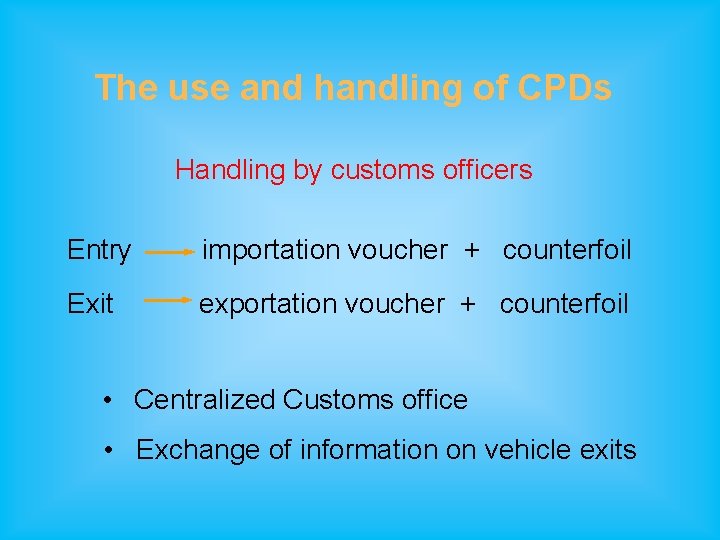 The use and handling of CPDs

Handling by customs officers

Entry → importation voucher + counterfoil

Exit → exportation voucher + counterfoil

• Centralized Customs office

• Exchange of information on vehicle exits